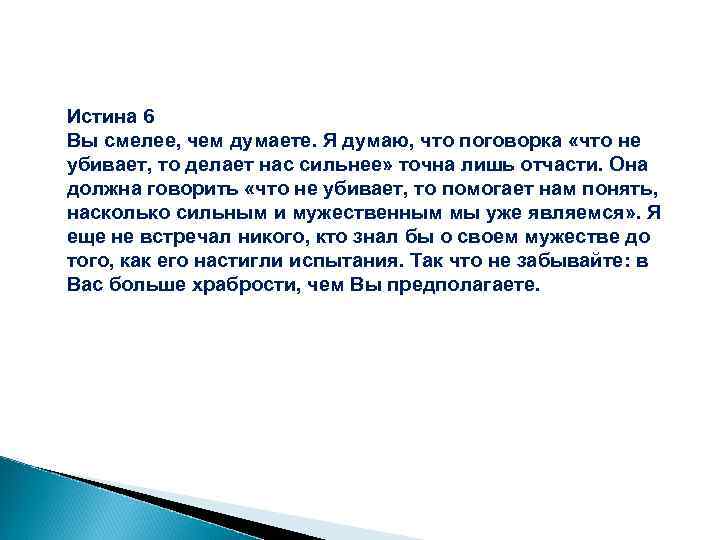 Истина 6
Вы смелее, чем думаете. Я думаю, что поговорка «что не убивает, то делает нас сильнее» точна лишь отчасти. Она должна говорить «что не убивает, то помогает нам понять, насколько сильным и мужественным мы уже являемся». Я еще не встречал никого, кто знал бы о своем мужестве до того, как его настигли испытания. Так что не забывайте: в Вас больше храбрости, чем Вы предполагаете.